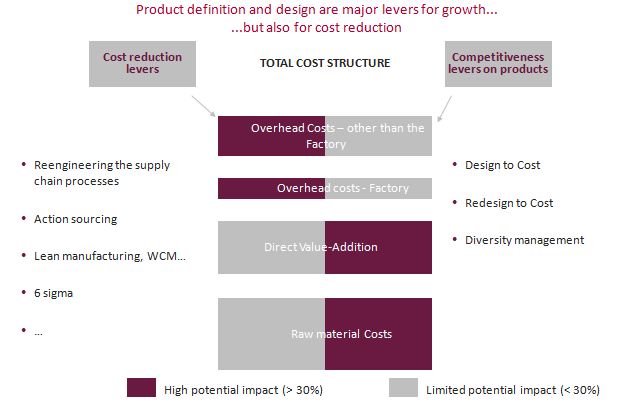 Product definition and design are major levers for growth...
...but also for cost reduction

Cost reduction levers

TOTAL COST STRUCTURE

Competitiveness levers on products

Overhead Costs – other than the Factory

Overhead costs - Factory

Direct Value-Addition

Raw material Costs

• Reengineering the supply chain processes

• Action sourcing

• Lean manufacturing, WCM...

• 6 sigma

• ...

• Design to Cost

• Redesign to Cost

• Diversity management

High potential impact (> 30%)

Limited potential impact (< 30%)